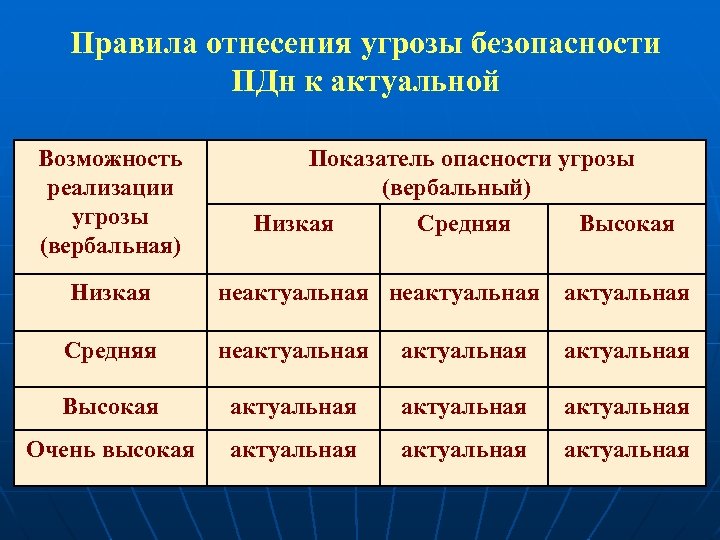 Правила отнесения угрозы безопасности ПДн к актуальной

| Возможность реализации угрозы (вербальная) | Показатель опасности угрозы (вербальный) | | |
|---|---|---|---|
| | Низкая | Средняя | Высокая |
| Низкая | неактуальная | неактуальная | актуальная |
| Средняя | неактуальная | актуальная | актуальная |
| Высокая | актуальная | актуальная | актуальная |
| Очень высокая | актуальная | актуальная | актуальная |